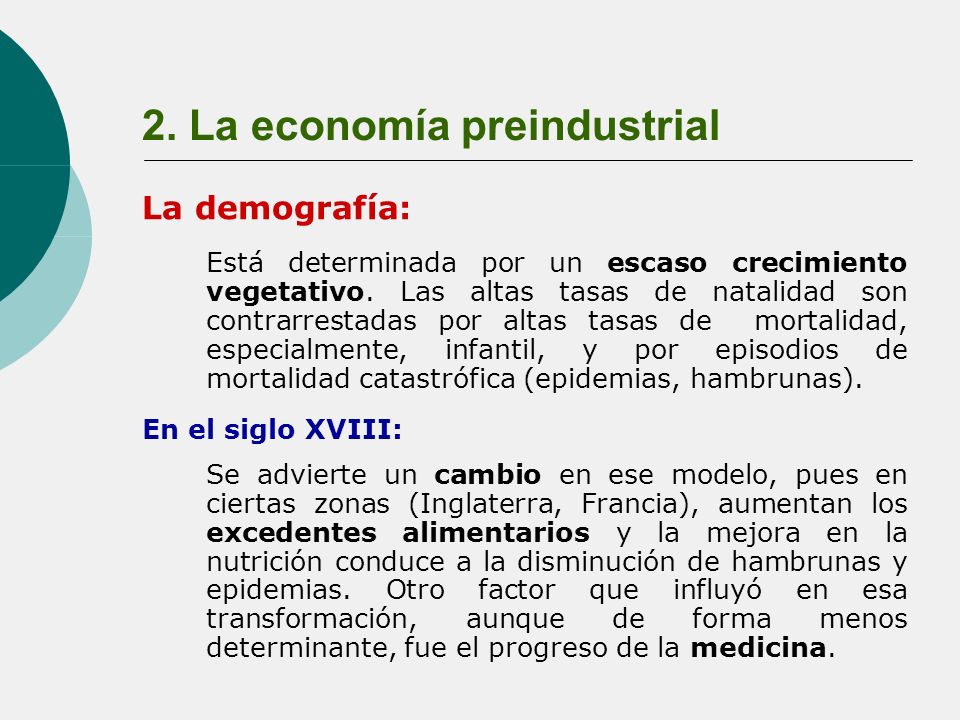 2. La economía preindustrial

La demografía:

Está determinada por un escaso crecimiento vegetativo. Las altas tasas de natalidad son contrarrestadas por altas tasas de mortalidad, especialmente, infantil, y por episodios de mortalidad catastrófica (epidemias, hambrunas).

En el siglo XVIII:

Se advierte un cambio en ese modelo, pues en ciertas zonas (Inglaterra, Francia), aumentan los excedentes alimentarios y la mejora en la nutrición conduce a la disminución de hambrunas y epidemias. Otro factor que influyó en esa transformación, aunque de forma menos determinante, fue el progreso de la medicina.